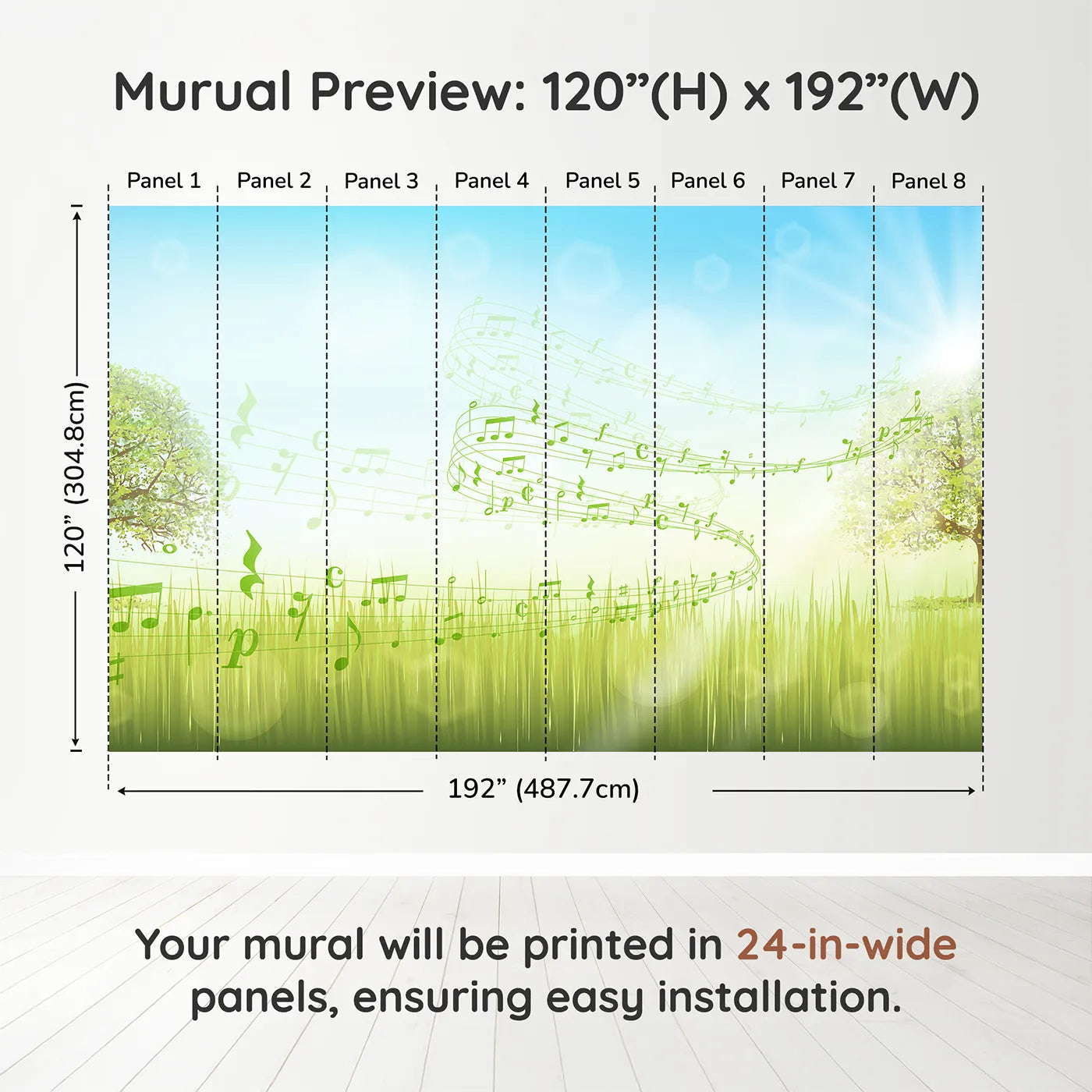 Murual Preview: 120”(H) x 192”(W)

Panel 1 Panel 2 Panel 3 Panel 4 Panel 5 Panel 6 Panel 7 Panel 8

120” (304.8cm)

192” (487.7cm)

Your mural will be printed in 24-in-wide panels, ensuring easy installation.